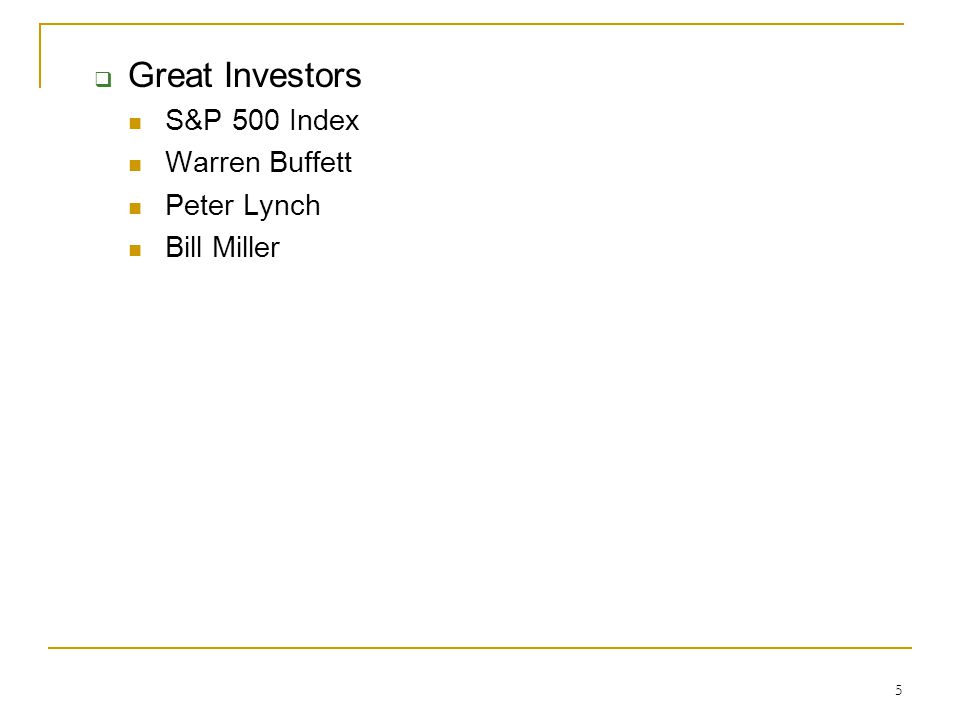 Great Investors

S&P 500 Index

Warren Buffett

Peter Lynch

Bill Miller

5